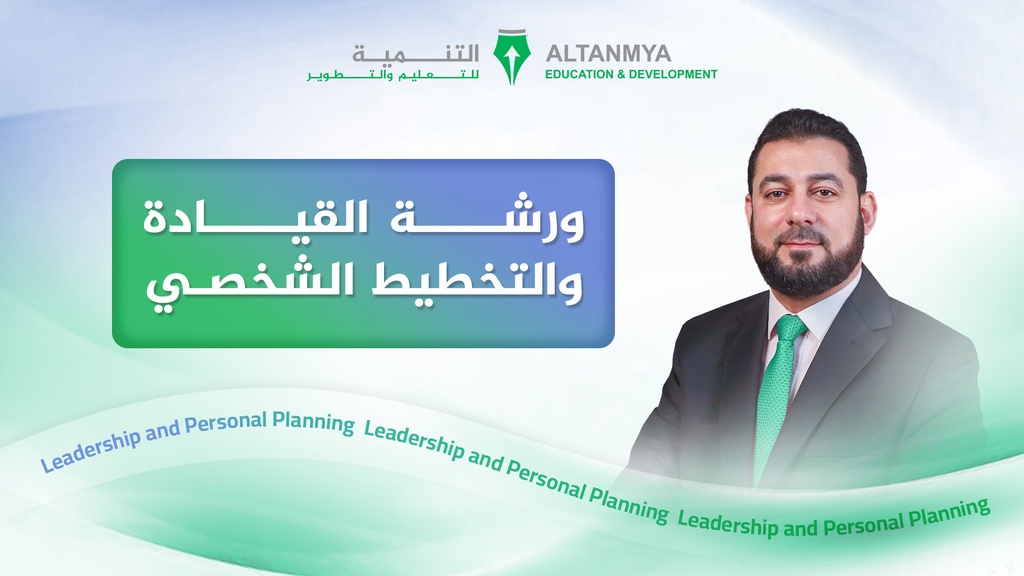 التنمية
للتعليم والتطوير
ALTANMYA
EDUCATION & DEVELOPMENT

ورشة القيادة
والتخطيط الشخصي

Leadership and Personal Planning Leadership and Personal Planning Leadership and Personal Planning